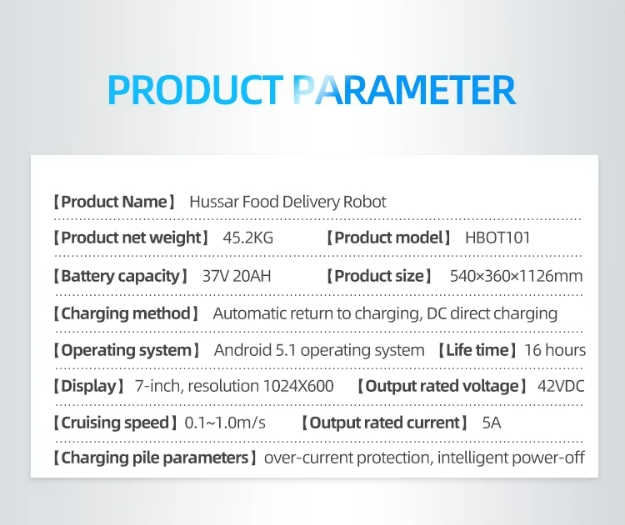 PRODUCT PARAMETER

【Product Name】 Hussar Food Delivery Robot

【Product net weight】 45.2KG 【Product model】 HBOT101

【Battery capacity】 37V 20AH 【Product size】 540×360×1126mm

【Charging method】 Automatic return to charging, DC direct charging

【Operating system】 Android 5.1 operating system 【Life time】 16 hours

【Display】 7-inch, resolution 1024X600 【Output rated voltage】 42VDC

【Cruising speed】 0.1~1.0m/s 【Output rated current】 5A

【Charging pile parameters】 over-current protection, intelligent power-off